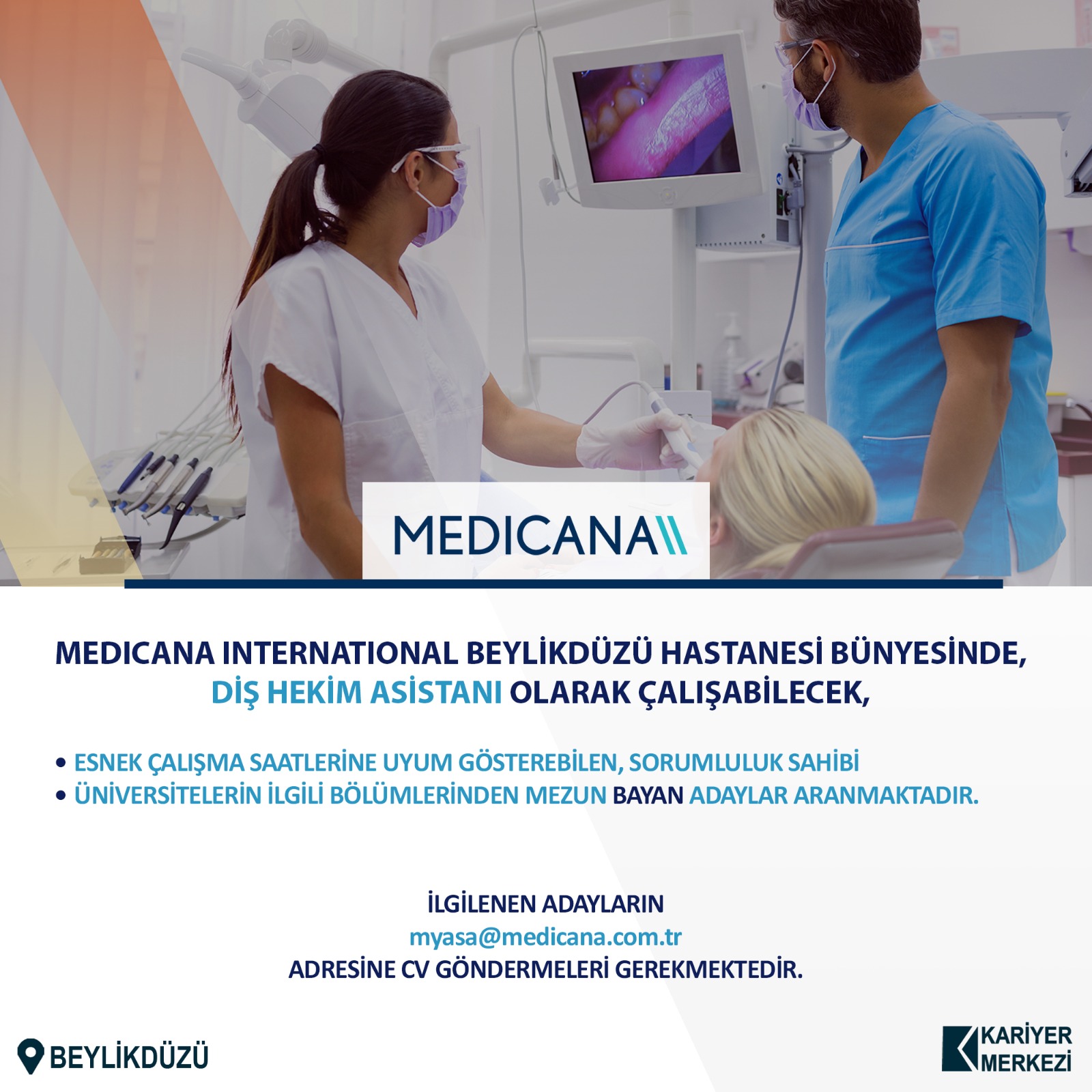 MEDICANA

MEDICANA INTERNATIONAL BEYLİKDÜZÜ HASTANESİ BÜNYESİNDE, DİŞ HEKİM ASİSTANI OLARAK ÇALIŞABİLECEK,

• ESNEK ÇALIŞMA SAATLERİNE UYUM GÖSTEREBİLEN, SORUMLULUK SAHİBİ
• ÜNİVERSİTELERİN İLGİLİ BÖLÜMLERİNDEN MEZUN BAYAN ADAYLAR ARANMAKTADIR.

İLGİLENEN ADAYLARIN
myasa@medicana.com.tr
ADRESİNE CV GÖNDERMELERİ GEREKMEKTEDİR.

BEYLİKDÜZÜ

KARİYER MERKEZİ